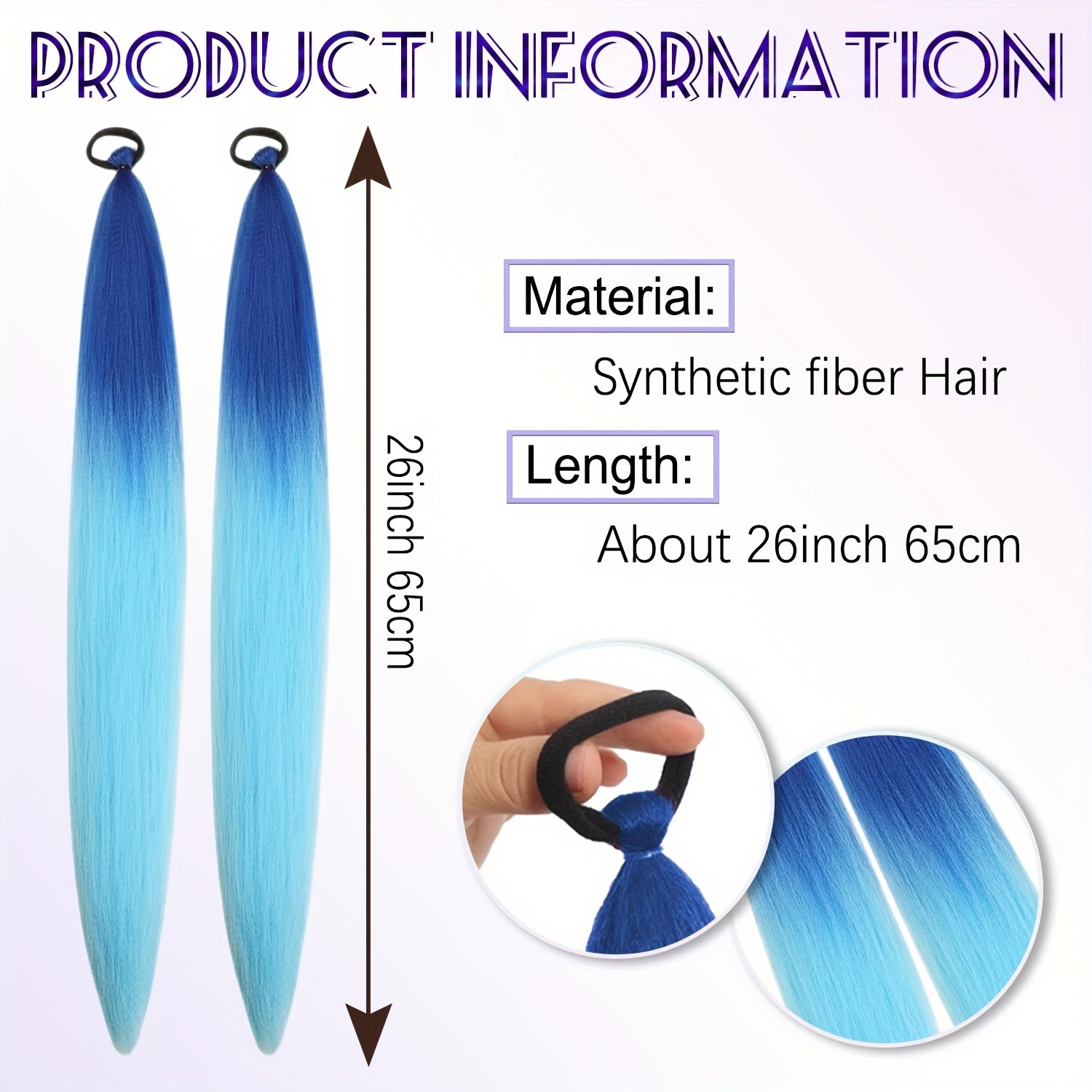 PRODUCT INFORMATION

26inch 65cm

Material:

Synthetic fiber Hair

Length:

About 26inch 65cm